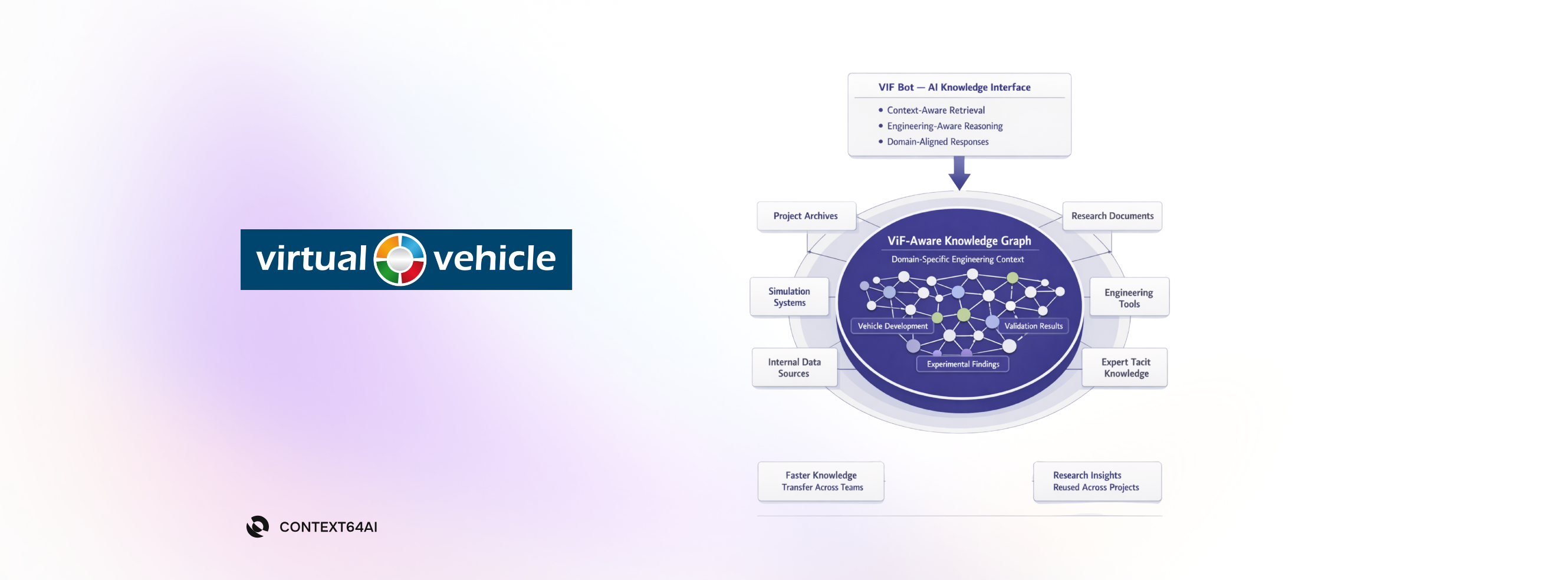 virtual vehicle

CONTEXT64AI

VIF Bot — AI Knowledge Interface

• Context-Aware Retrieval
• Engineering-Aware Reasoning
• Domain-Aligned Responses

Project Archives

Research Documents

ViF-Aware Knowledge Graph

Domain-Specific Engineering Context

Simulation Systems

Engineering Tools

Vehicle Development

Validation Results

Experimental Findings

Internal Data Sources

Expert Tacit Knowledge

Faster Knowledge Transfer Across Teams

Research Insights Reused Across Projects